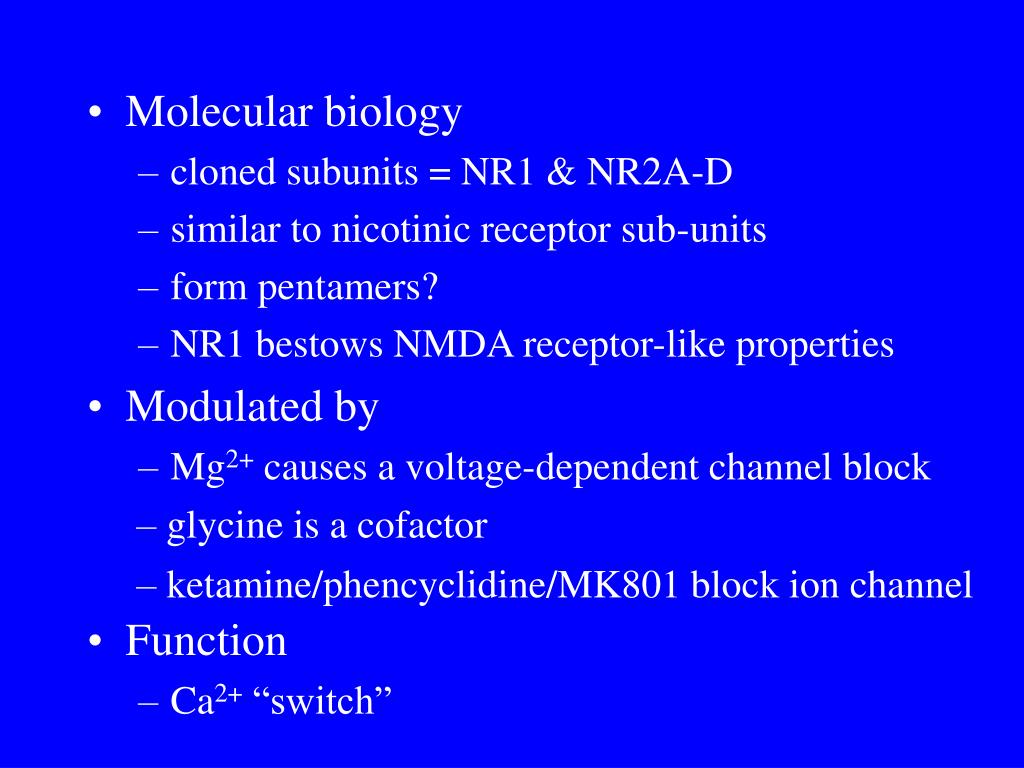 • Molecular biology
– cloned subunits = NR1 & NR2A-D
– similar to nicotinic receptor sub-units
– form pentamers?
– NR1 bestows NMDA receptor-like properties
• Modulated by
– $Mg^{2+}$ causes a voltage-dependent channel block
– glycine is a cofactor
– ketamine/phencyclidine/MK801 block ion channel
• Function
– $Ca^{2+}$ “switch”